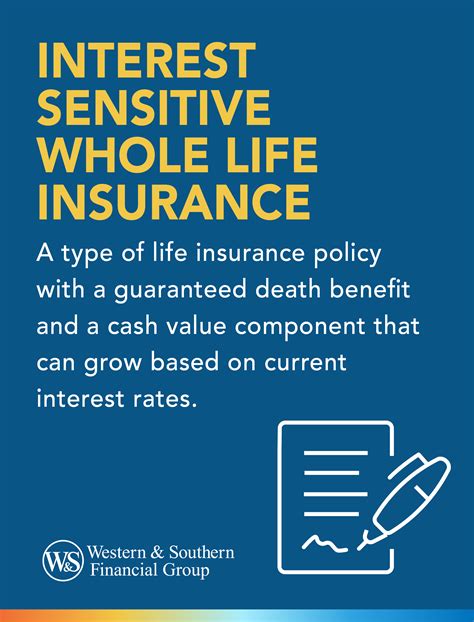 INTEREST SENSITIVE WHOLE LIFE INSURANCE

A type of life insurance policy with a guaranteed death benefit and a cash value component that can grow based on current interest rates.

W&S Western & Southern Financial Group